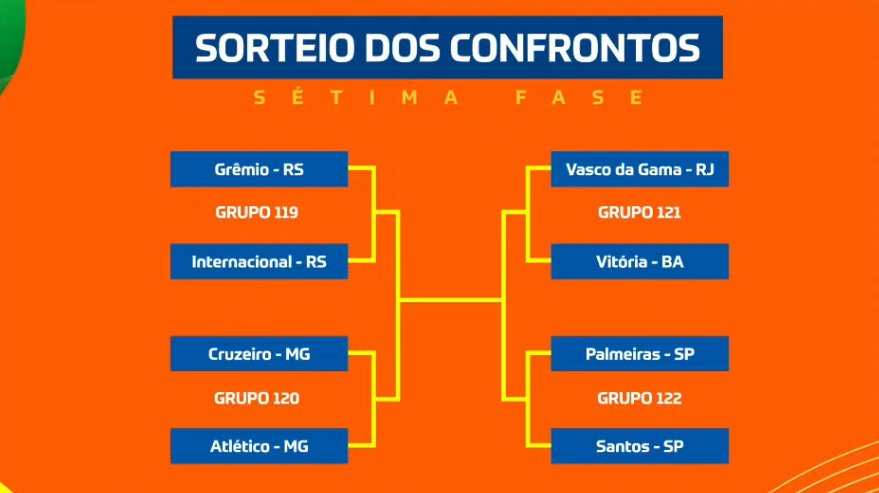 SORTEIO DOS CONFRONTOS

SÉTIMA FASE

Grêmio - RS

GRUPO 119

Internacional - RS

Cruzeiro - MG

GRUPO 120

Atlético - MG

Vasco da Gama - RJ

GRUPO 121

Vitória - BA

Palmeiras - SP

GRUPO 122

Santos - SP